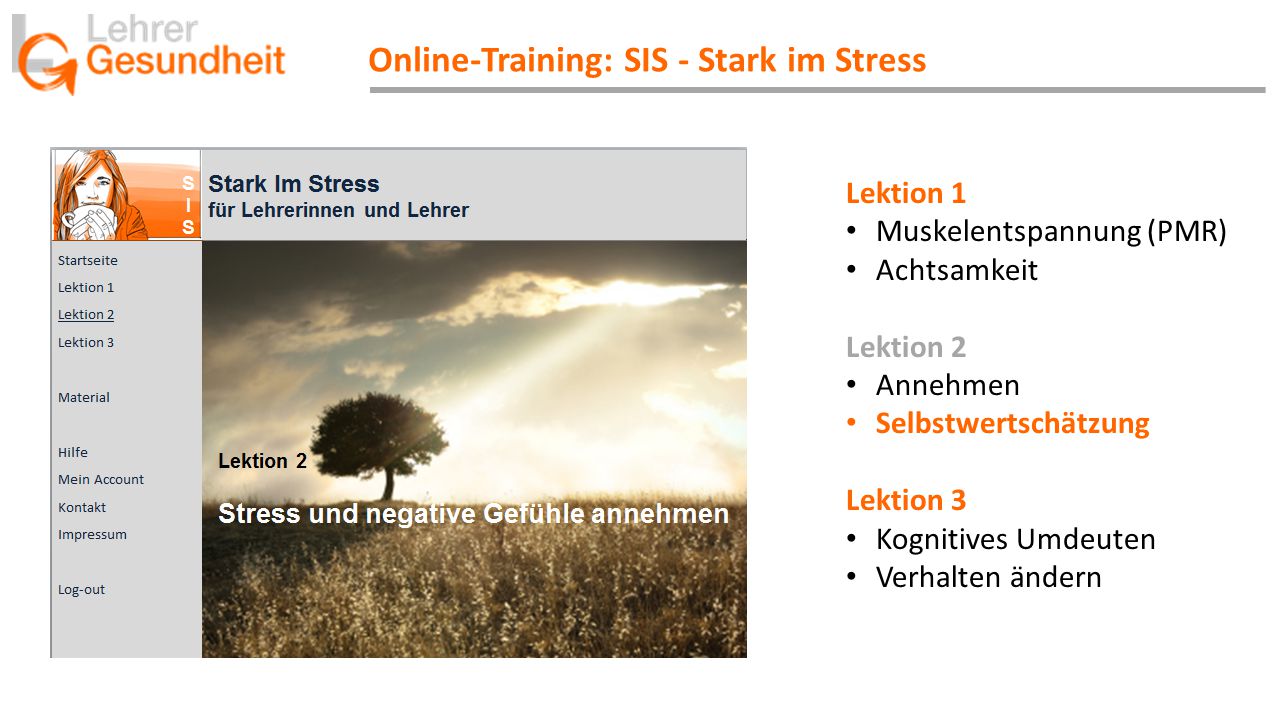 Lehrer Gesundheit

Online-Training: SIS - Stark im Stress

S
I
S

Stark Im Stress
für Lehrerinnen und Lehrer

Startseite
Lektion 1
Lektion 2
Lektion 3

Material

Hilfe
Mein Account
Kontakt
Impressum

Log-out

Lektion 2

Stress und negative Gefühle annehmen

Lektion 1
• Muskelentspannung (PMR)
• Achtsamkeit

Lektion 2
• Annehmen
• Selbstwertschätzung

Lektion 3
• Kognitives Umdeuten
• Verhalten ändern